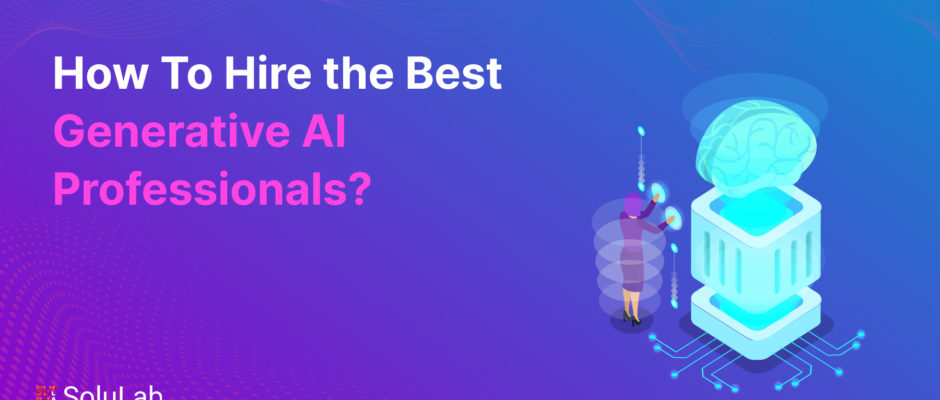 How To Hire the Best Generative AI Professionals?

SoluLab